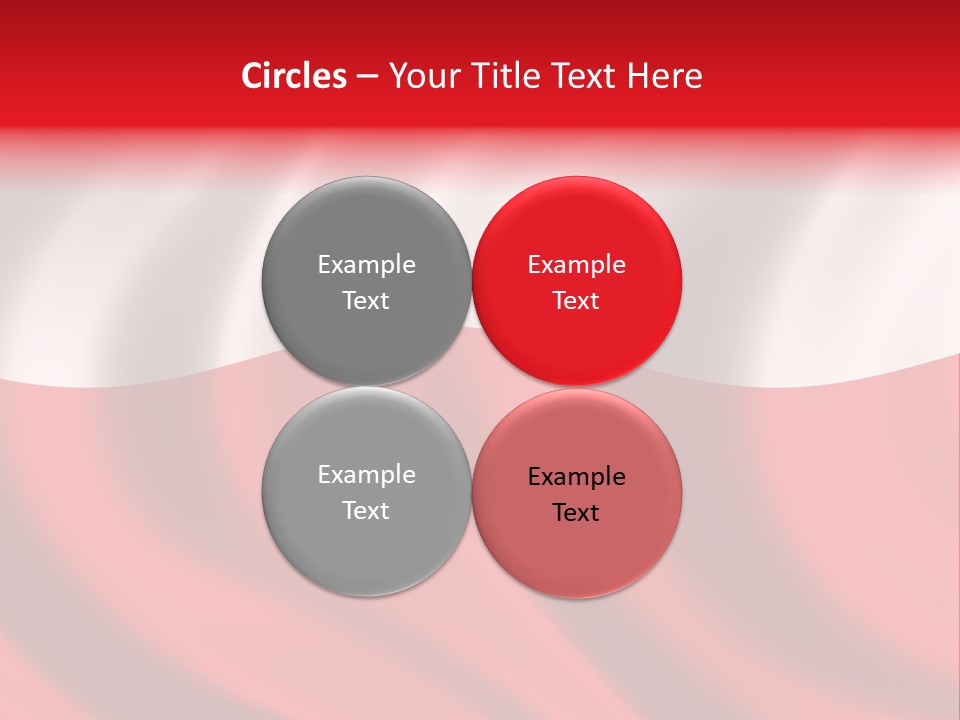 Circles – Your Title Text Here

Example Text

Example Text

Example Text

Example Text